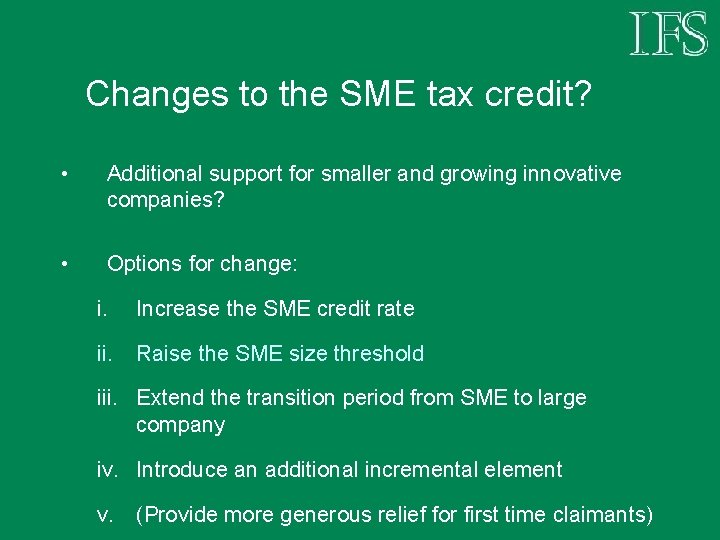 IFS

Changes to the SME tax credit?

• Additional support for smaller and growing innovative companies?

• Options for change:

i. Increase the SME credit rate

ii. Raise the SME size threshold

iii. Extend the transition period from SME to large company

iv. Introduce an additional incremental element

v. (Provide more generous relief for first time claimants)